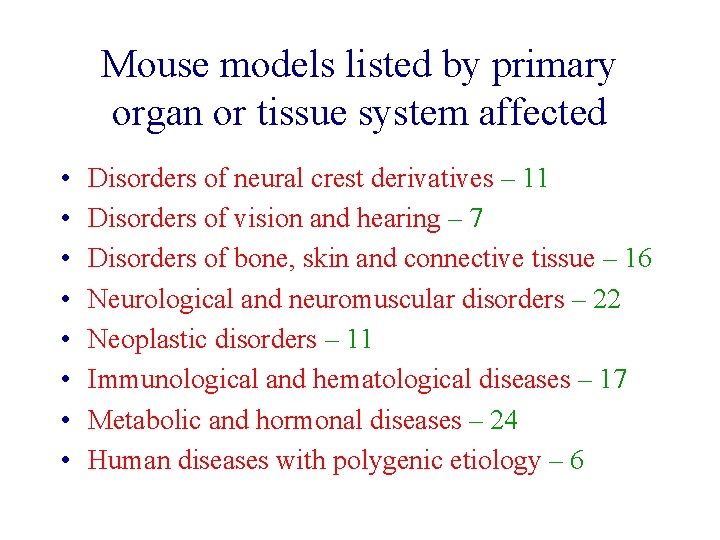 Mouse models listed by primary organ or tissue system affected

• Disorders of neural crest derivatives – 11
• Disorders of vision and hearing – 7
• Disorders of bone, skin and connective tissue – 16
• Neurological and neuromuscular disorders – 22
• Neoplastic disorders – 11
• Immunological and hematological diseases – 17
• Metabolic and hormonal diseases – 24
• Human diseases with polygenic etiology – 6